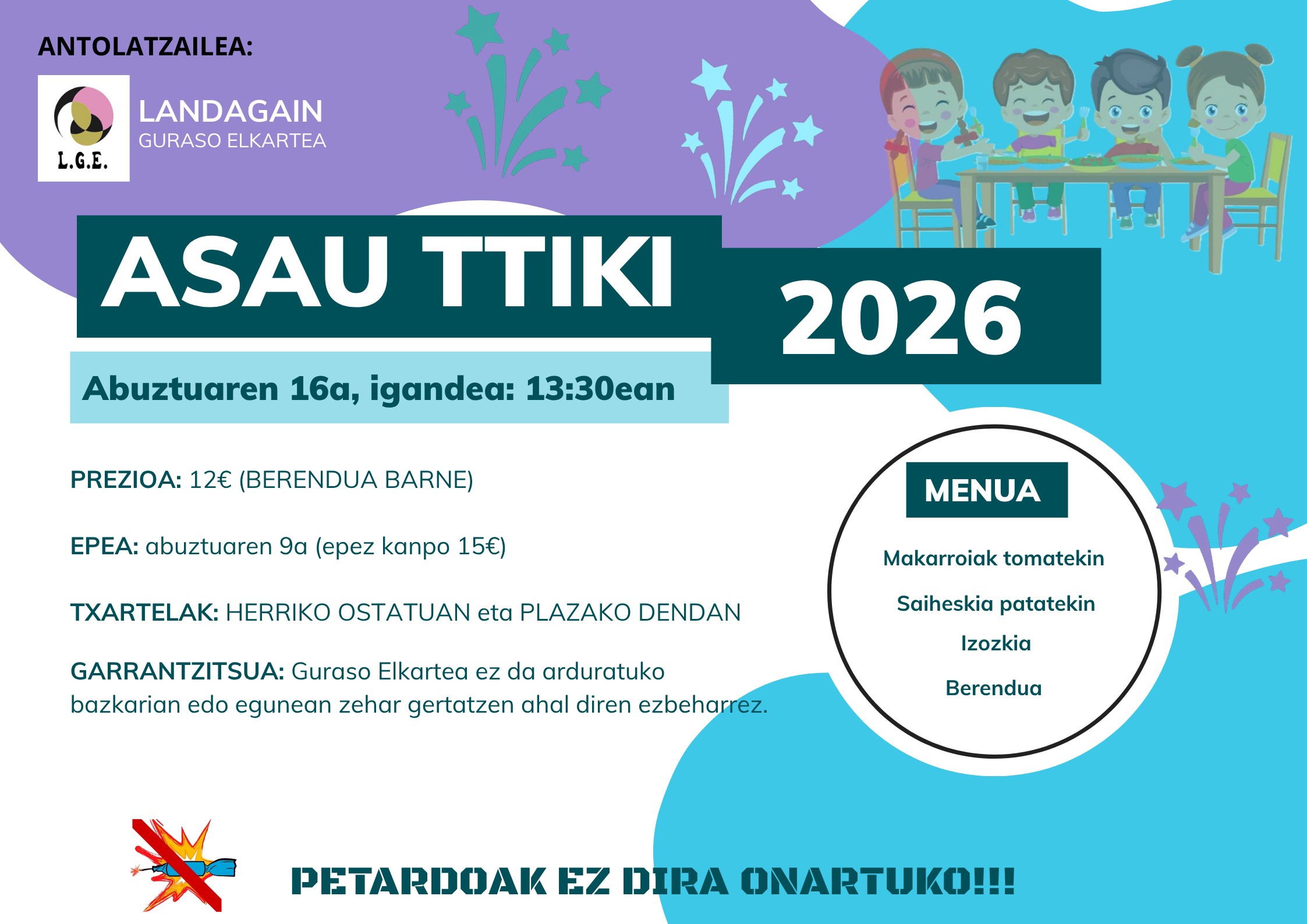 ANTOLATZAILEA:

L.G.E.

LANDAGAIN
GURASO ELKARTEA

ASAU TTIKI 2026

Abuztuaren 16a, igandea: 13:30ean

PREZIOA: 12€ (BERENDUA BARNE)

EPEA: abuztuaren 9a (epez kanpo 15€)

TXARTELAK: HERRIKO OSTATUAN eta PLAZAKO DENDAN

GARRANTZITSUA: Guraso Elkartea ez da arduratuko bazkarian edo egunean zehar gertatzen ahal diren ezbeharrez.

MENUA

Makarroiak tomatekin

Saiheskia patatekin

Izozkia

Berendua

PETARDOAK EZ DIRA ONARTUKO!!!